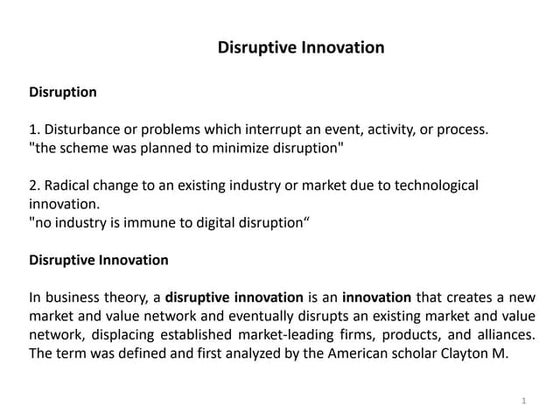 Disruptive Innovation

Disruption

1. Disturbance or problems which interrupt an event, activity, or process.
"the scheme was planned to minimize disruption"

2. Radical change to an existing industry or market due to technological innovation.
"no industry is immune to digital disruption“

Disruptive Innovation

In business theory, a disruptive innovation is an innovation that creates a new market and value network and eventually disrupts an existing market and value network, displacing established market-leading firms, products, and alliances. The term was defined and first analyzed by the American scholar Clayton M.

1